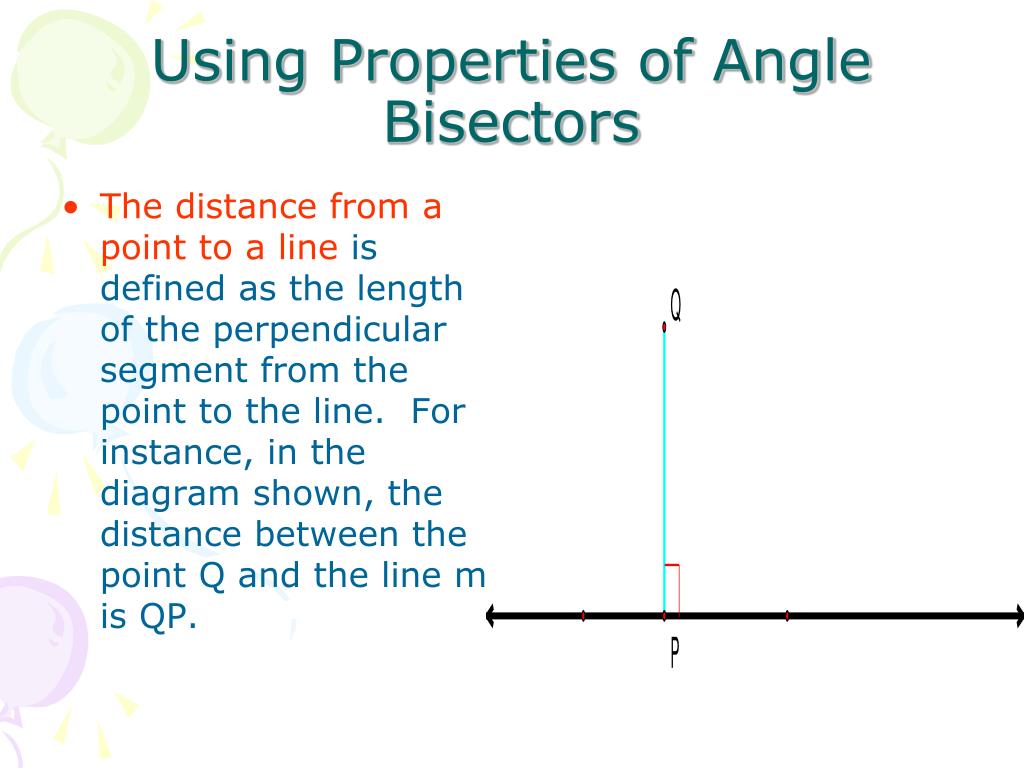 Using Properties of Angle Bisectors

• The distance from a point to a line is defined as the length of the perpendicular segment from the point to the line. For instance, in the diagram shown, the distance between the point Q and the line m is QP.

Q

P